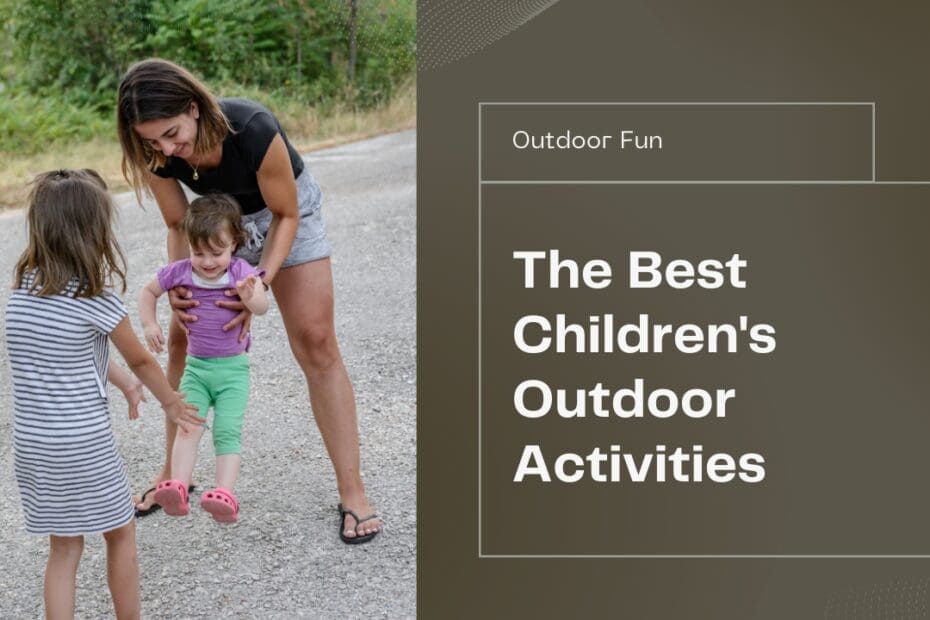 Outdoor Fun

The Best Children's Outdoor Activities